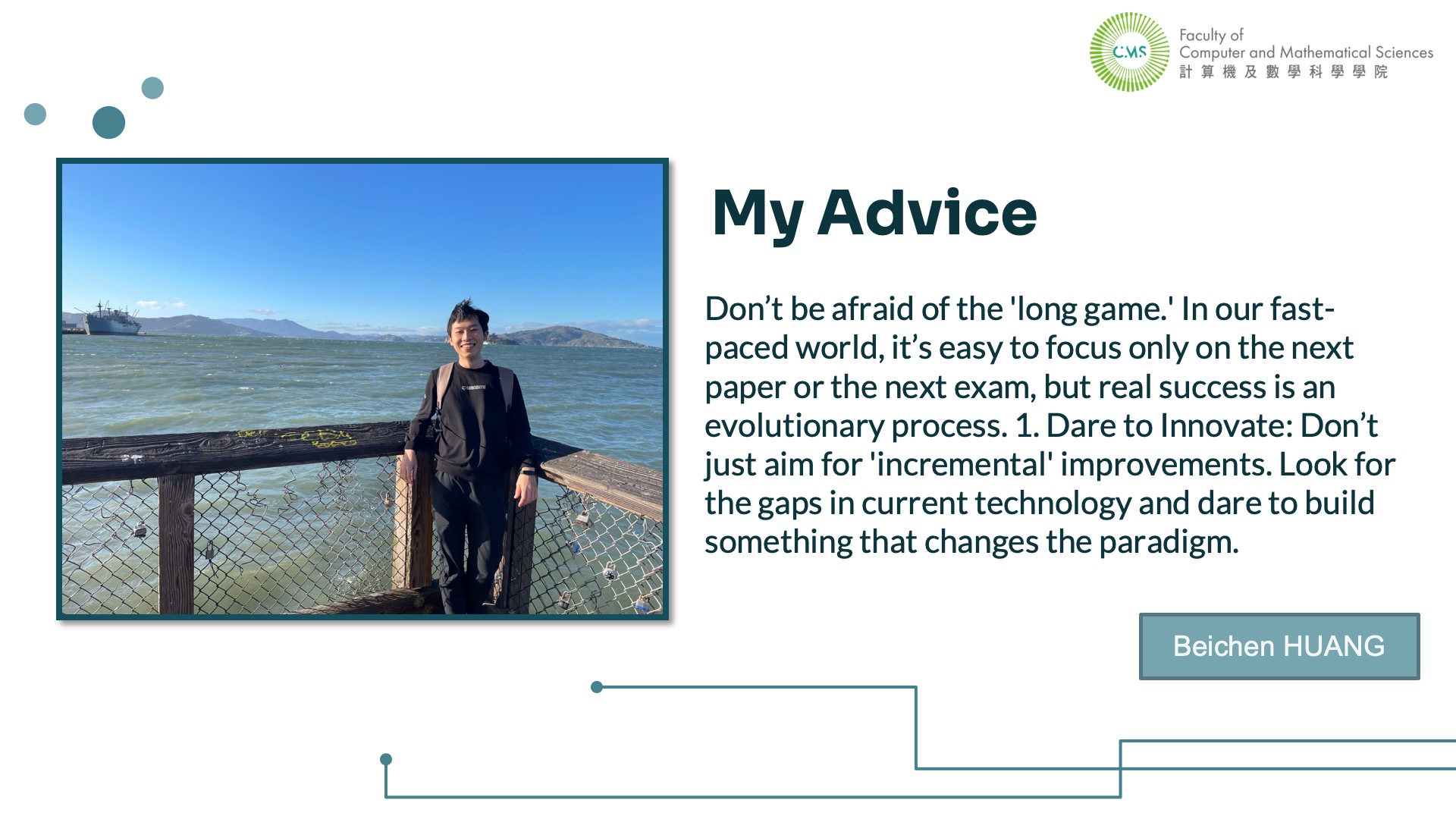 CMS Faculty of Computer and Mathematical Sciences 計算機及數學科學學院

My Advice

Don’t be afraid of the 'long game.' In our fast-paced world, it’s easy to focus only on the next paper or the next exam, but real success is an evolutionary process. 1. Dare to Innovate: Don’t just aim for 'incremental' improvements. Look for the gaps in current technology and dare to build something that changes the paradigm.

Beichen HUANG